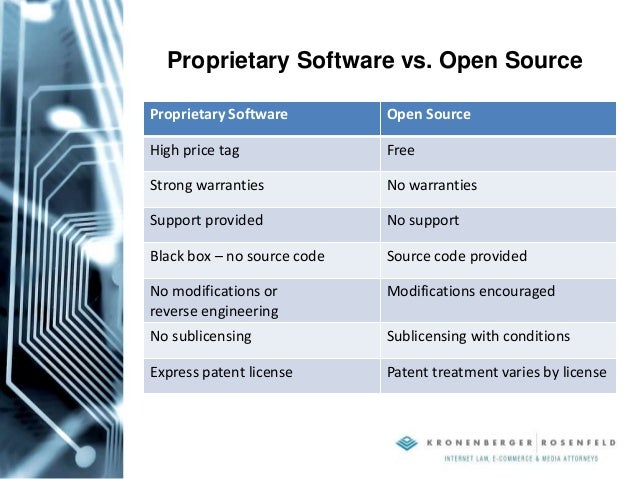 Proprietary Software vs. Open Source

| Proprietary Software | Open Source |
|---|---|
| High price tag | Free |
| Strong warranties | No warranties |
| Support provided | No support |
| Black box – no source code | Source code provided |
| No modifications or reverse engineering | Modifications encouraged |
| No sublicensing | Sublicensing with conditions |
| Express patent license | Patent treatment varies by license |

KRONENBERGER | ROSENFELD
INTERNET LAW, E-COMMERCE & MEDIA ATTORNEYS